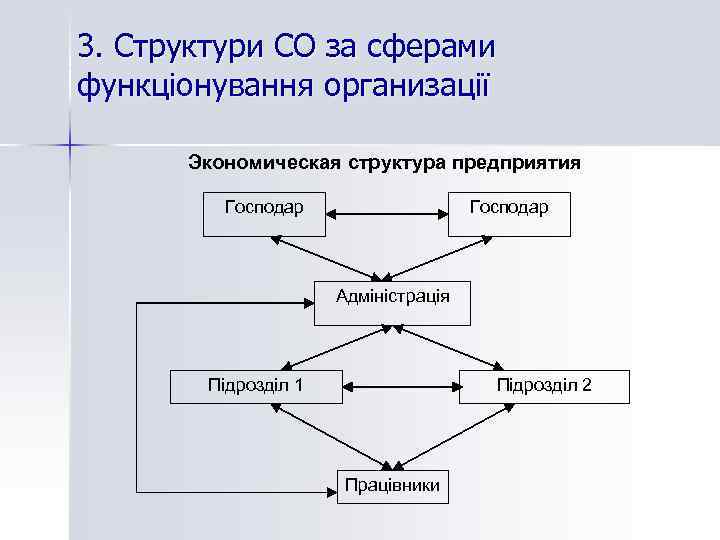 3. Структури СО за сферами функціонування организації

Экономическая структура предприятия

Господар

Господар

Адміністрація

Підрозділ 1

Підрозділ 2

Працівники